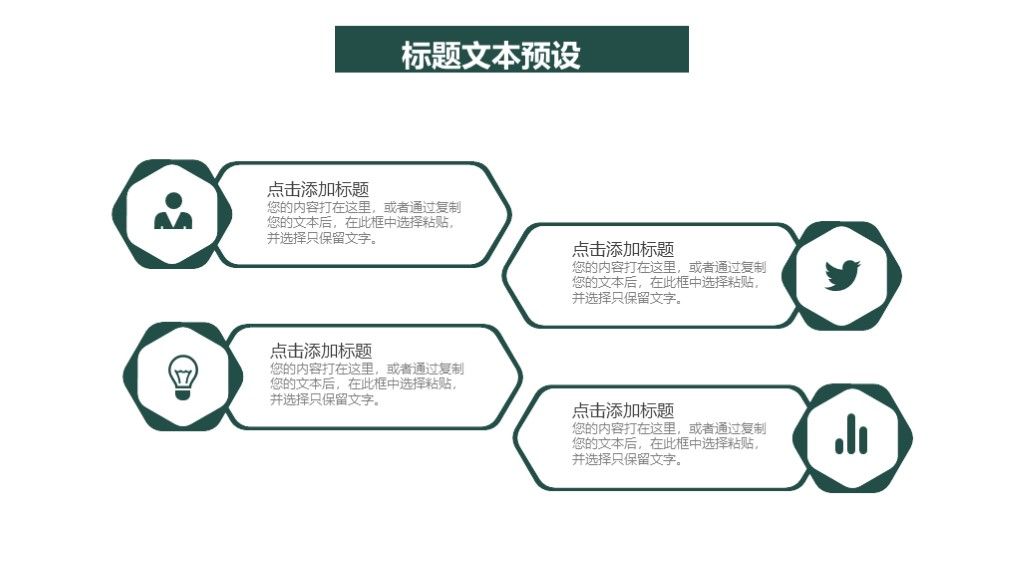 标题文本预设

点击添加标题
您的内容打在这里，或者通过复制您的文本后，在此框中选择粘贴，并选择只保留文字。

点击添加标题
您的内容打在这里，或者通过复制您的文本后，在此框中选择粘贴，并选择只保留文字。

点击添加标题
您的内容打在这里，或者通过复制您的文本后，在此框中选择粘贴，并选择只保留文字。

点击添加标题
您的内容打在这里，或者通过复制您的文本后，在此框中选择粘贴，并选择只保留文字。